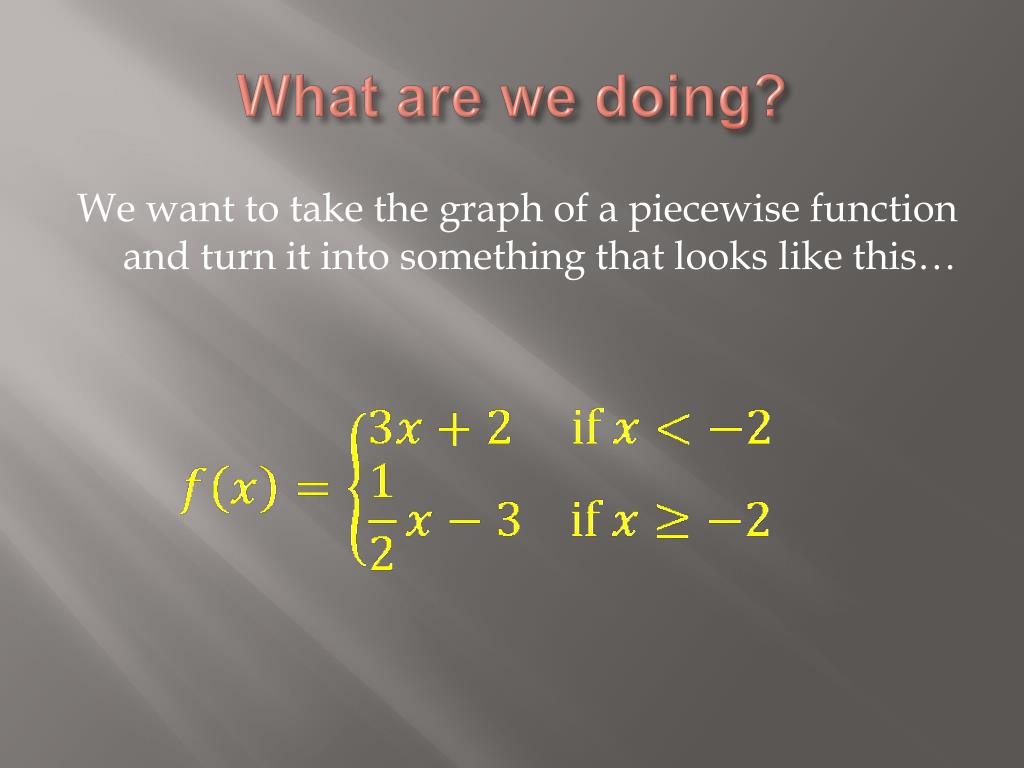 What are we doing?

We want to take the graph of a piecewise function and turn it into something that looks like this…

$f(x) = \begin{cases} 3x + 2 & \text{if } x < -2 \\ \frac{1}{2}x - 3 & \text{if } x \geq -2 \end{cases}$